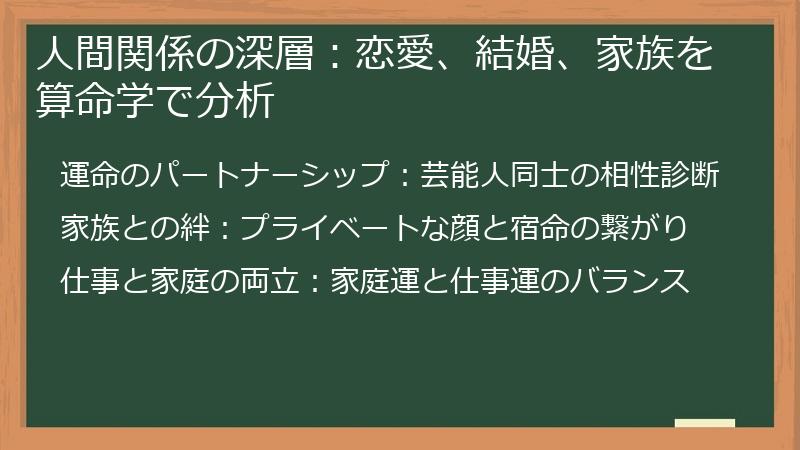 人間関係の深層：恋愛、結婚、家族を算命学で分析

運命のパートナーシップ：芸能人同士の相性診断

家族との絆：プライベートな顔と宿命の繋がり

仕事と家庭の両立：家庭運と仕事運のバランス